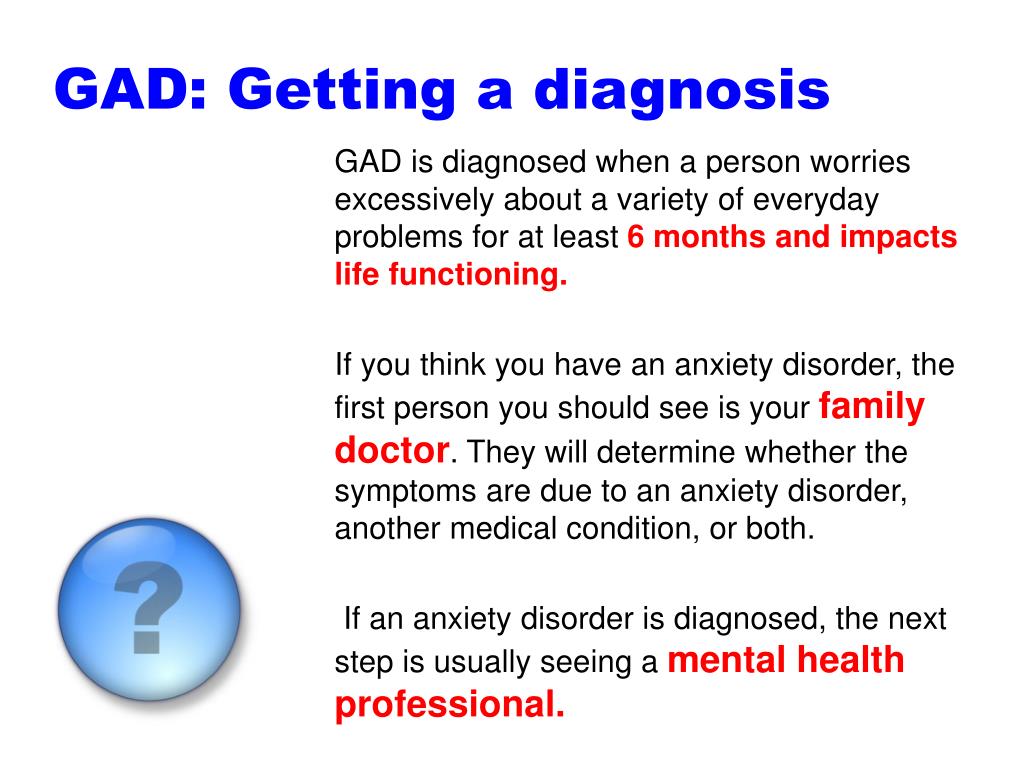 GAD: Getting a diagnosis

GAD is diagnosed when a person worries excessively about a variety of everyday problems for at least 6 months and impacts life functioning.

If you think you have an anxiety disorder, the first person you should see is your family doctor. They will determine whether the symptoms are due to an anxiety disorder, another medical condition, or both.

If an anxiety disorder is diagnosed, the next step is usually seeing a mental health professional.

?